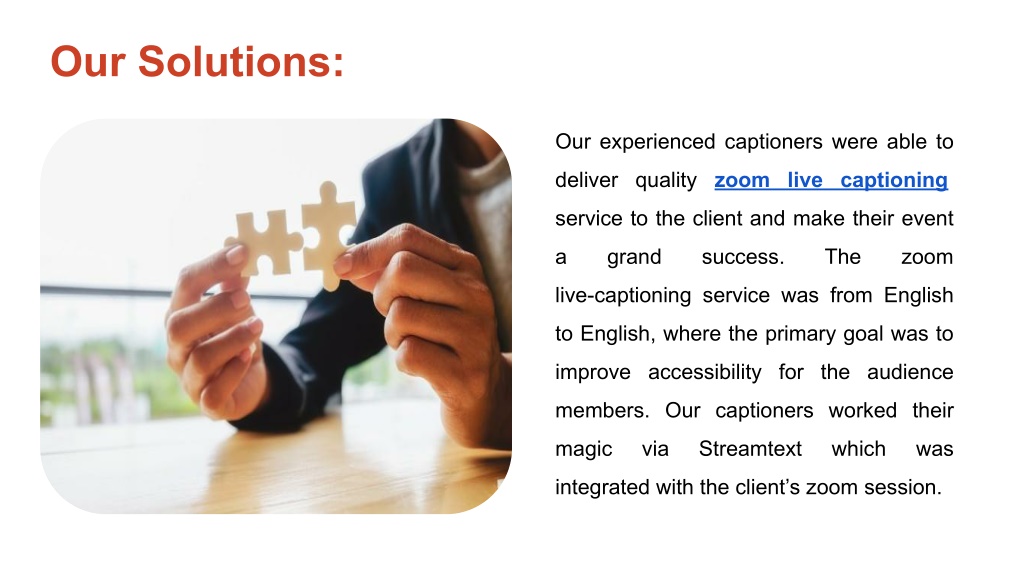 Our Solutions:

Our experienced captioners were able to deliver quality zoom live captioning service to the client and make their event a grand success. The zoom live-captioning service was from English to English, where the primary goal was to improve accessibility for the audience members. Our captioners worked their magic via Streamtext which was integrated with the client's zoom session.